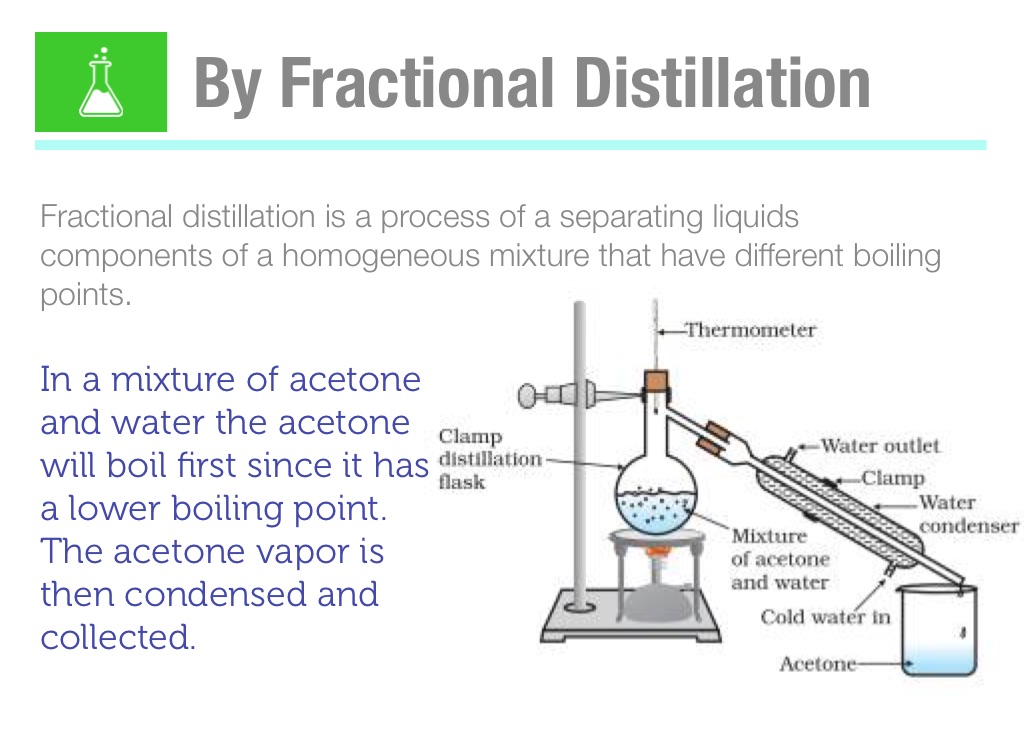 By Fractional Distillation

Fractional distillation is a process of a separating liquids components of a homogeneous mixture that have different boiling points.

In a mixture of acetone and water the acetone will boil first since it has a lower boiling point. The acetone vapor is then condensed and collected.

Thermometer
Clamp
distillation
flask
Water outlet
Clamp
Water
condenser
Mixture
of acetone
and water
Cold water in
Acetone